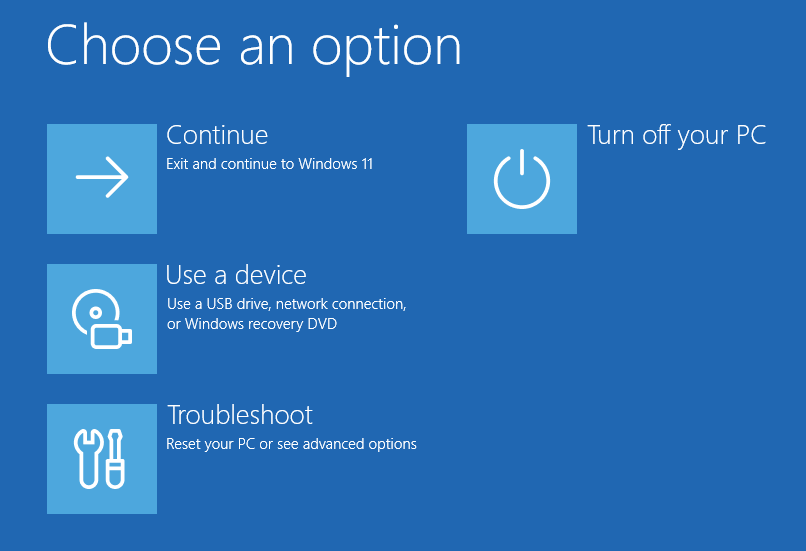 Choose an option

Continue
Exit and continue to Windows 11

Use a device
Use a USB drive, network connection, or Windows recovery DVD

Troubleshoot
Reset your PC or see advanced options

Turn off your PC